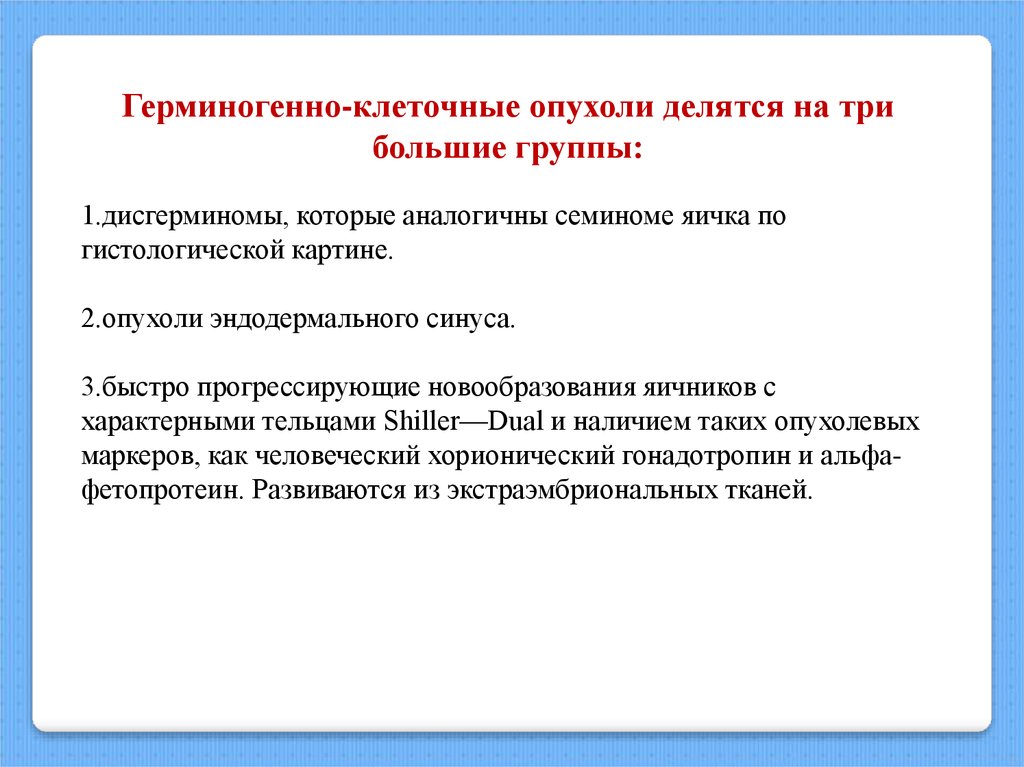 Герминогенно-клеточные опухоли делятся на три большие группы:

1.дисгерминомы, которые аналогичны семиноме яичка по гистологической картине.

2.опухоли эндодермального синуса.

3.быстро прогрессирующие новообразования яичников с характерными тельцами Shiller—Dual и наличием таких опухолевых маркеров, как человеческий хорионический гонадотропин и альфа-фетопротеин. Развиваются из экстраэмбриональных тканей.